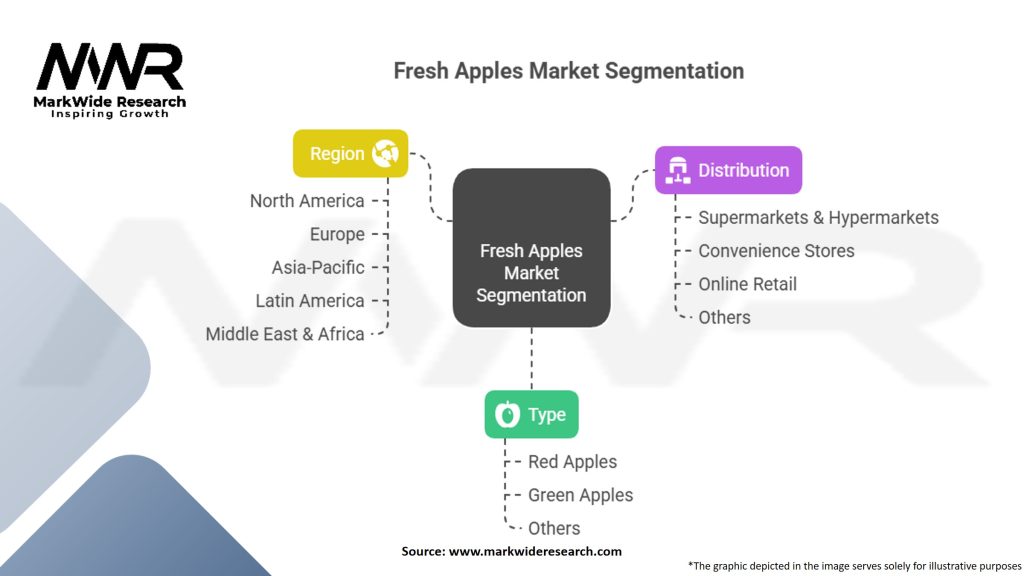 MWR
MarkWide Research
Inspiring Growth

Fresh Apples Market Segmentation

Region
North America
Europe
Asia-Pacific
Latin America
Middle East & Africa

Fresh Apples Market Segmentation

Distribution
Supermarkets & Hypermarkets
Convenience Stores
Online Retail
Others

Type
Red Apples
Green Apples
Others

Source: www.markwideresearch.com

*The graphic depicted in the image serves solely for illustrative purposes